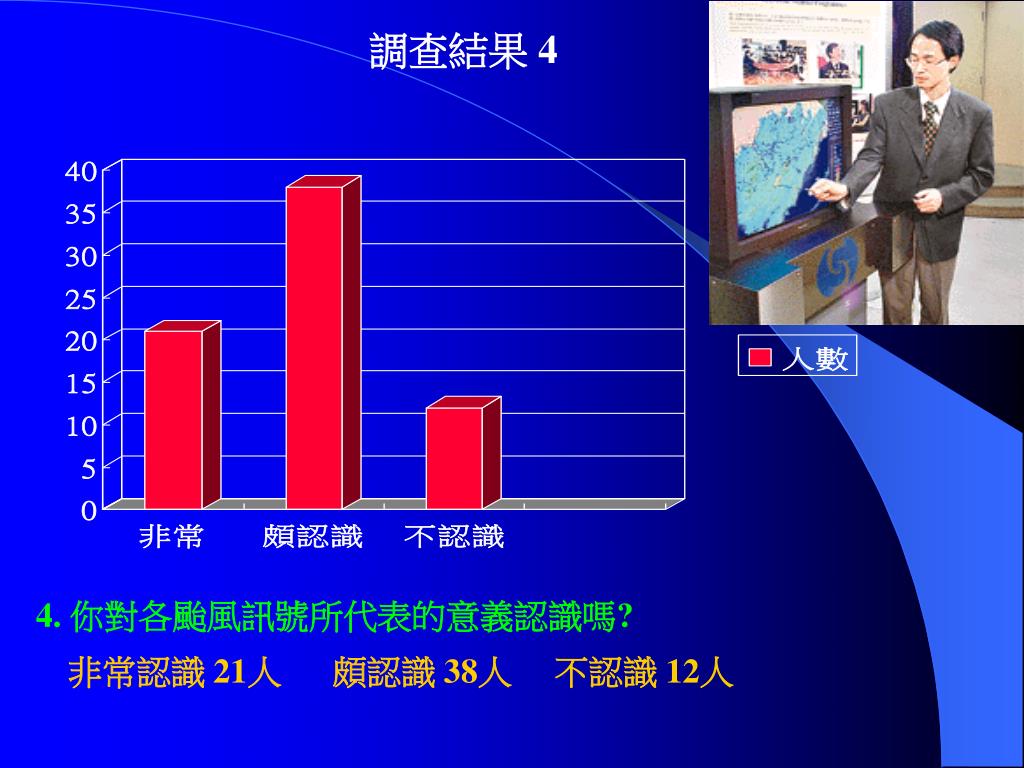 調查結果 4

40
35
30
25
20
15
10
5
0

非常　頗認識　不認識

人數

4. 你對各颱風訊號所代表的意義認識嗎?

非常認識 21人　頗認識 38人　不認識 12人